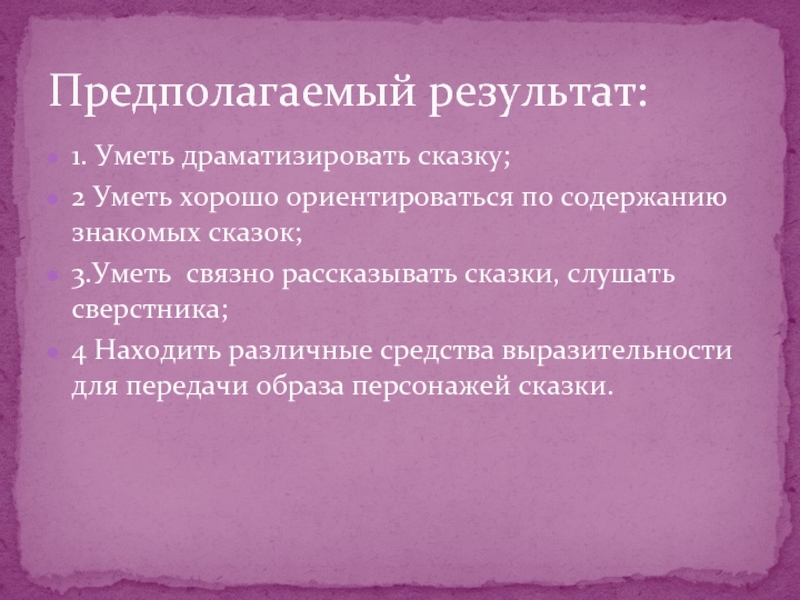 Предполагаемый результат:

1. Уметь драматизировать сказку;

2 Уметь хорошо ориентироваться по содержанию знакомых сказок;

3.Уметь  связно рассказывать сказки, слушать сверстника;

4 Находить различные средства выразительности для передачи образа персонажей сказки.